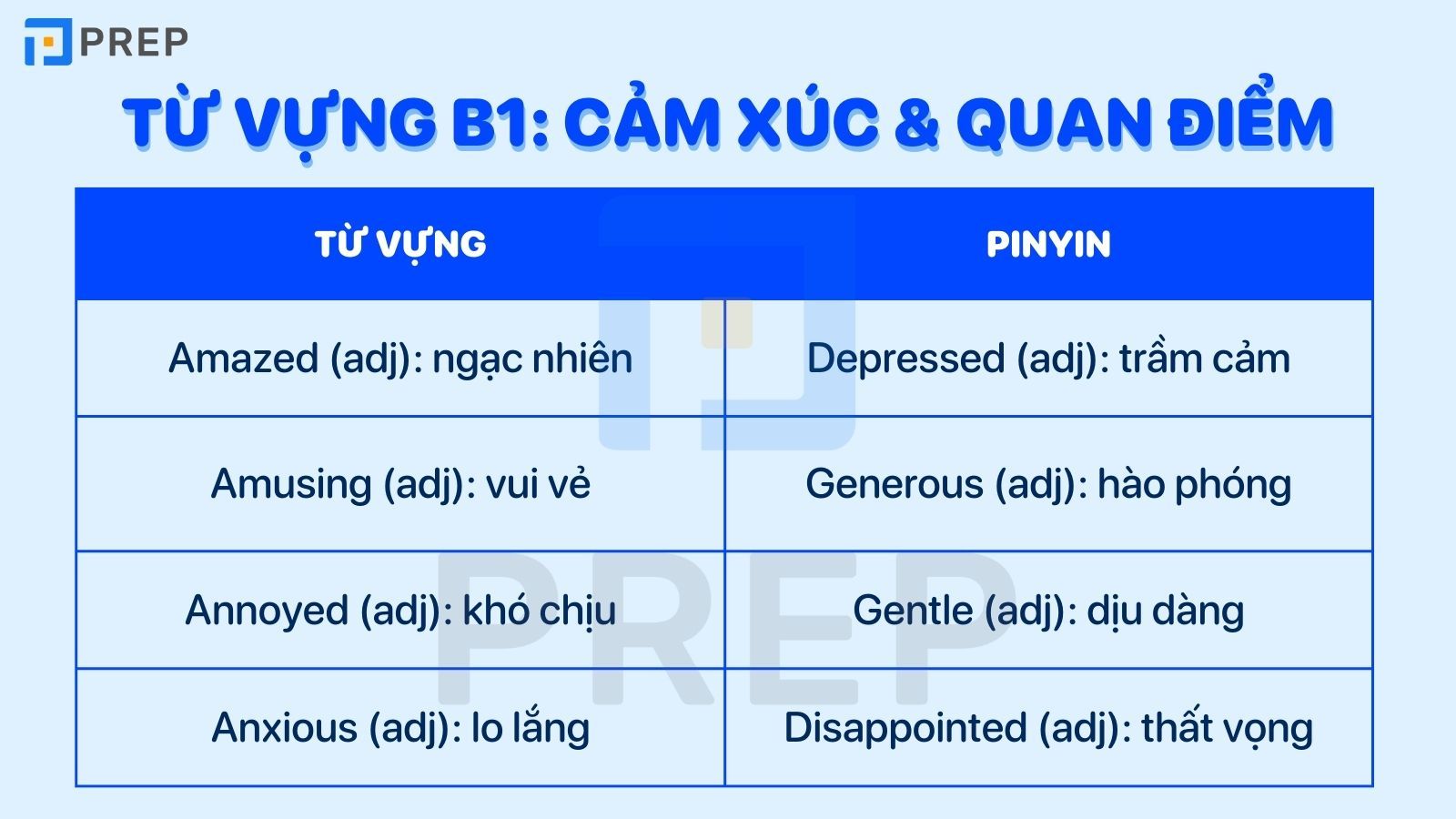 PREP

TỪ VỰNG B1: CẢM XÚC & QUAN ĐIỂM

| TỪ VỰNG | PINYIN |
|---|---|
| Amazed (adj): ngạc nhiên | Depressed (adj): trầm cảm |
| Amusing (adj): vui vẻ | Generous (adj): hào phóng |
| Annoyed (adj): khó chịu | Gentle (adj): dịu dàng |
| Anxious (adj): lo lắng | Disappointed (adj): thất vọng |

PREP